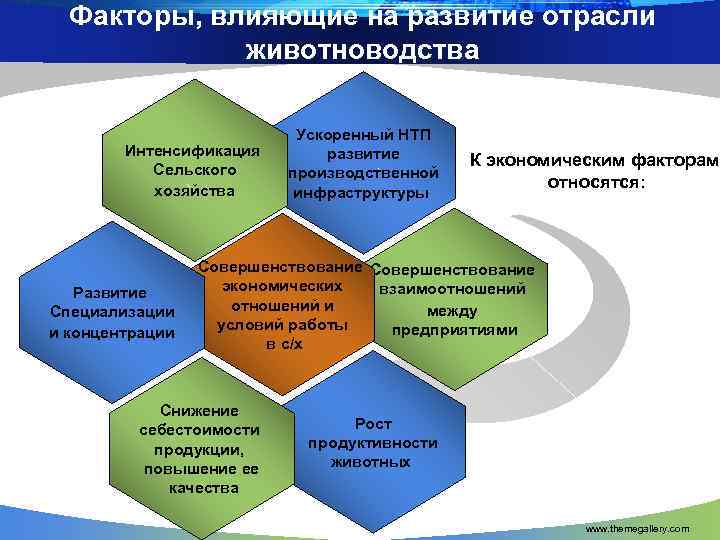 Факторы, влияющие на развитие отрасли животноводства

Интенсификация Сельского хозяйства

Ускоренный НТП развитие производственной инфраструктуры

К экономическим факторам относятся:

Развитие Специализации и концентрации

Совершенствование экономических отношений и условий работы в с/х

Совершенствование взаимоотношений между предприятиями

Снижение себестоимости продукции, повышение ее качества

Рост продуктивности животных

www.themegallery.com